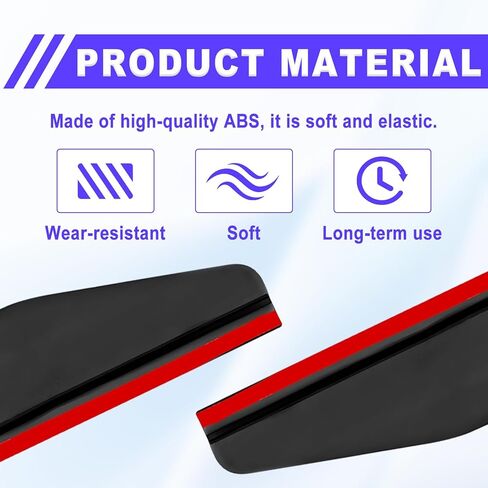 PRODUCT MATERIAL

Made of high-quality ABS, it is soft and elastic.

Wear-resistant

Soft

Long-term use